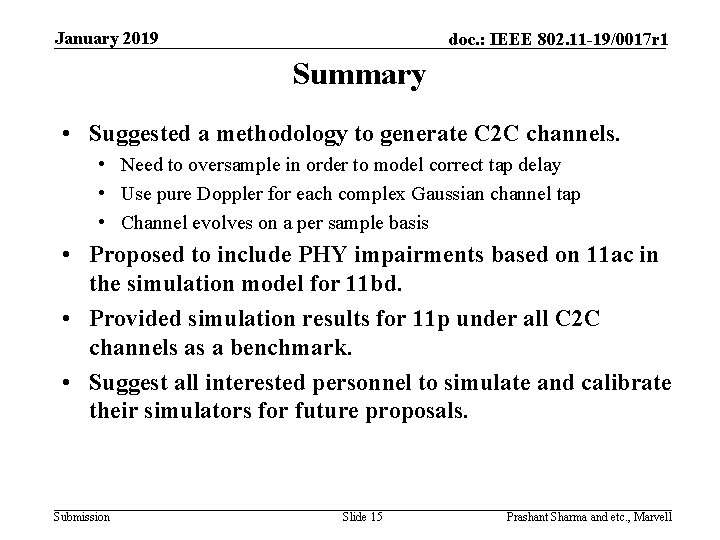 January 2019

doc.: IEEE 802.11-19/0017r1

Summary

• Suggested a methodology to generate C2C channels.
  • Need to oversample in order to model correct tap delay
  • Use pure Doppler for each complex Gaussian channel tap
  • Channel evolves on a per sample basis
• Proposed to include PHY impairments based on 11ac in the simulation model for 11bd.
• Provided simulation results for 11p under all C2C channels as a benchmark.
• Suggest all interested personnel to simulate and calibrate their simulators for future proposals.

Submission

Slide 15

Prashant Sharma and etc., Marvell